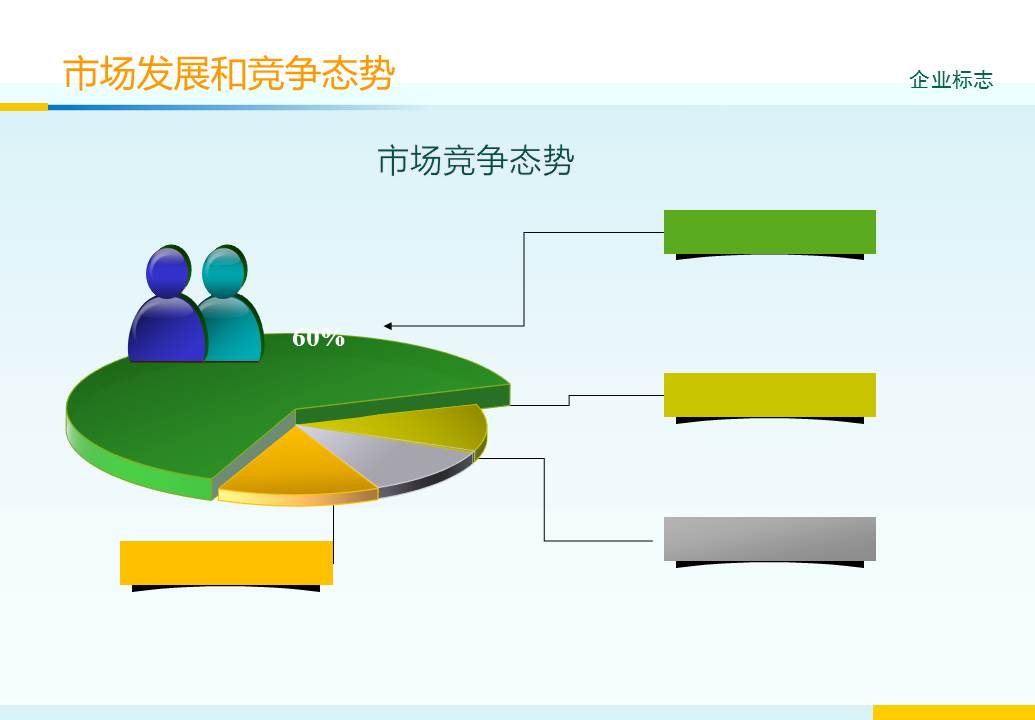 市场发展和竞争态势

企业标志

市场竞争态势

60%